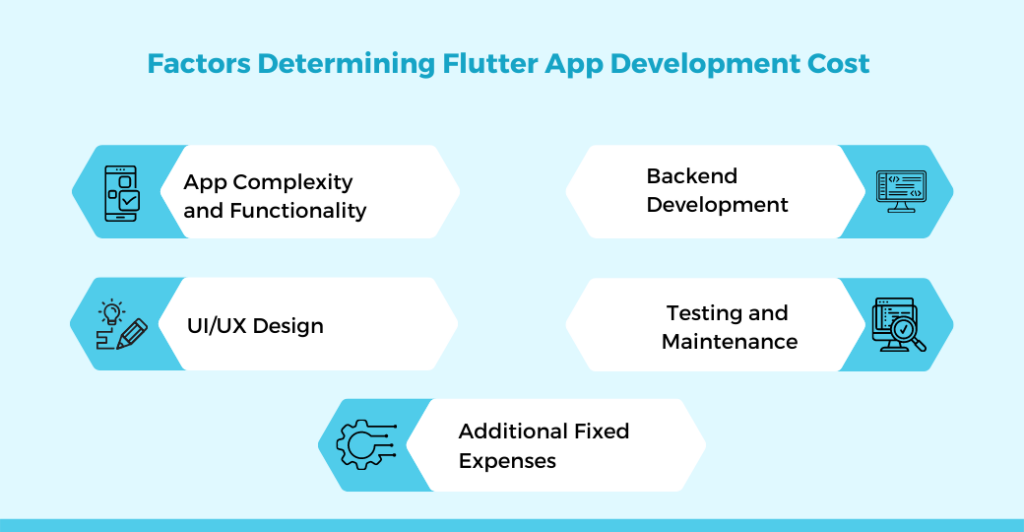 Factors Determining Flutter App Development Cost

App Complexity and Functionality

Backend Development

UI/UX Design

Testing and Maintenance

Additional Fixed Expenses